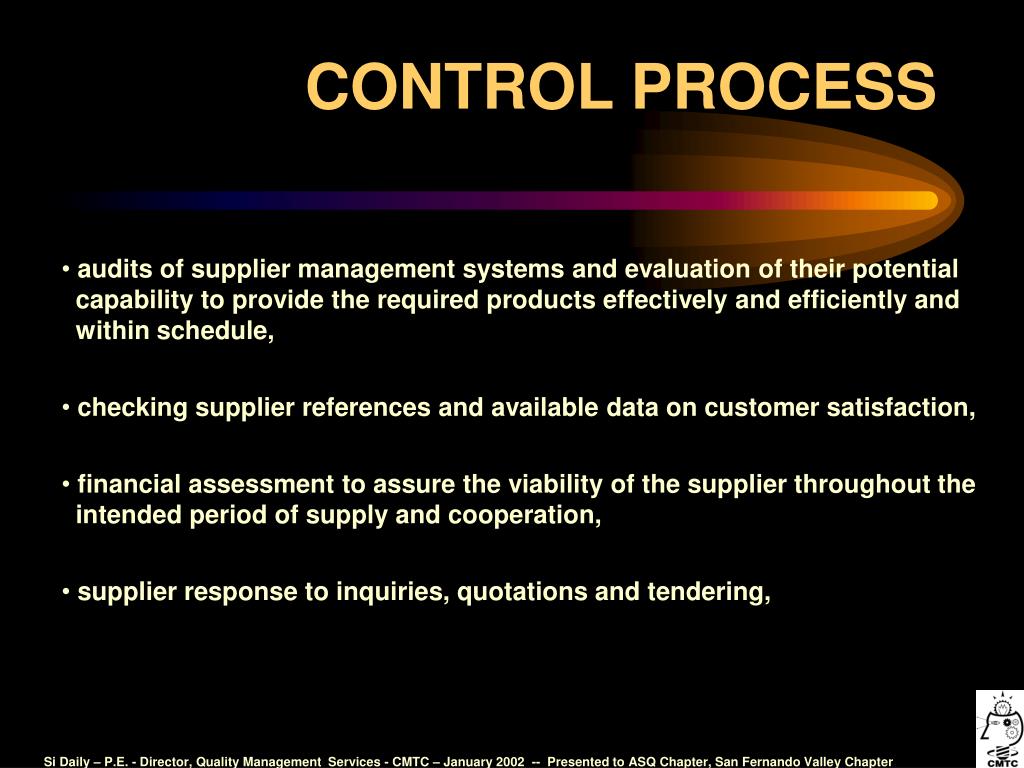 CONTROL PROCESS

• audits of supplier management systems and evaluation of their potential capability to provide the required products effectively and efficiently and within schedule,

• checking supplier references and available data on customer satisfaction,

• financial assessment to assure the viability of the supplier throughout the intended period of supply and cooperation,

• supplier response to inquiries, quotations and tendering,

Si Daily – P.E. - Director, Quality Management Services - CMTC – January 2002 -- Presented to ASQ Chapter, San Fernando Valley Chapter

CMTC